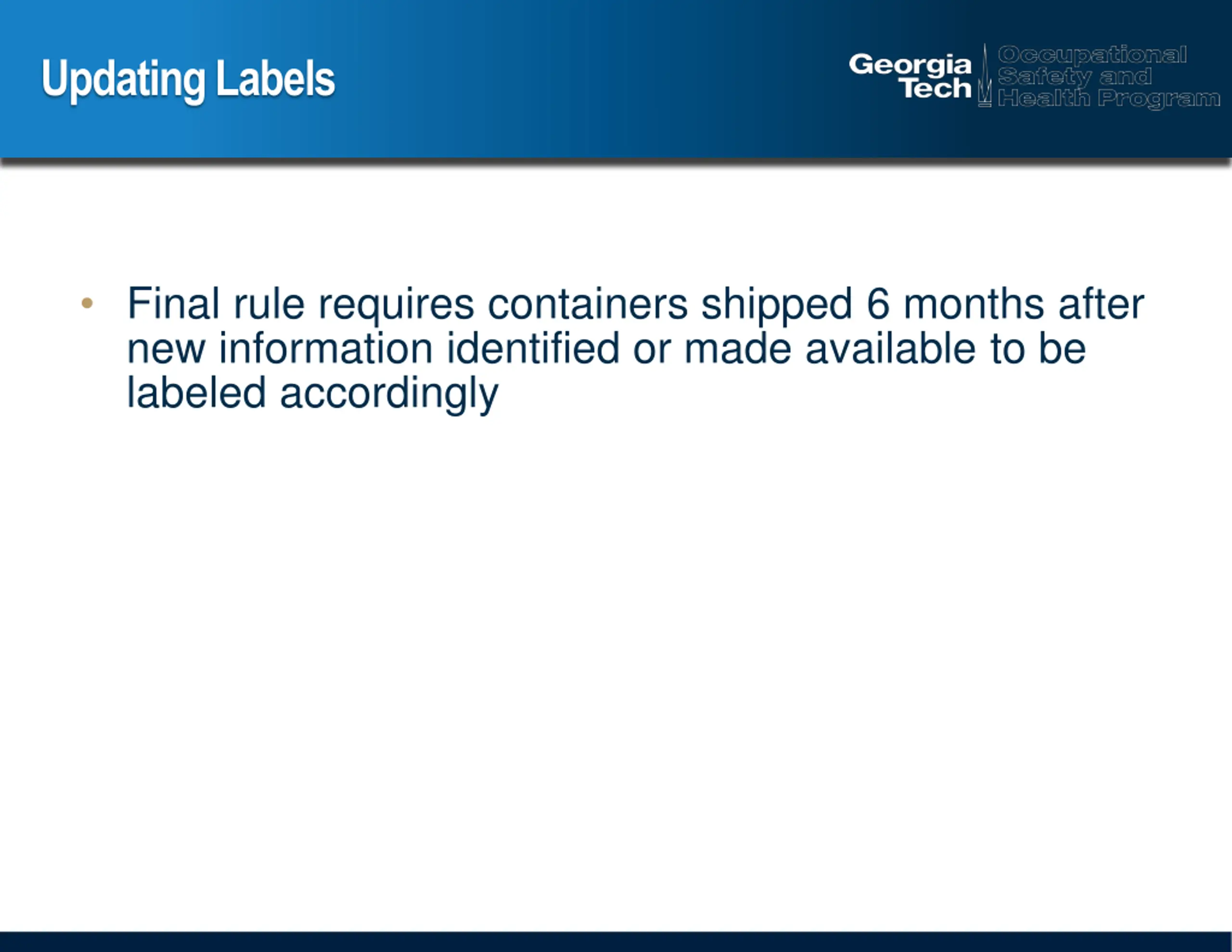 Updating Labels

Georgia Tech

Occupational Safety and Health Program

• Final rule requires containers shipped 6 months after new information identified or made available to be labeled accordingly